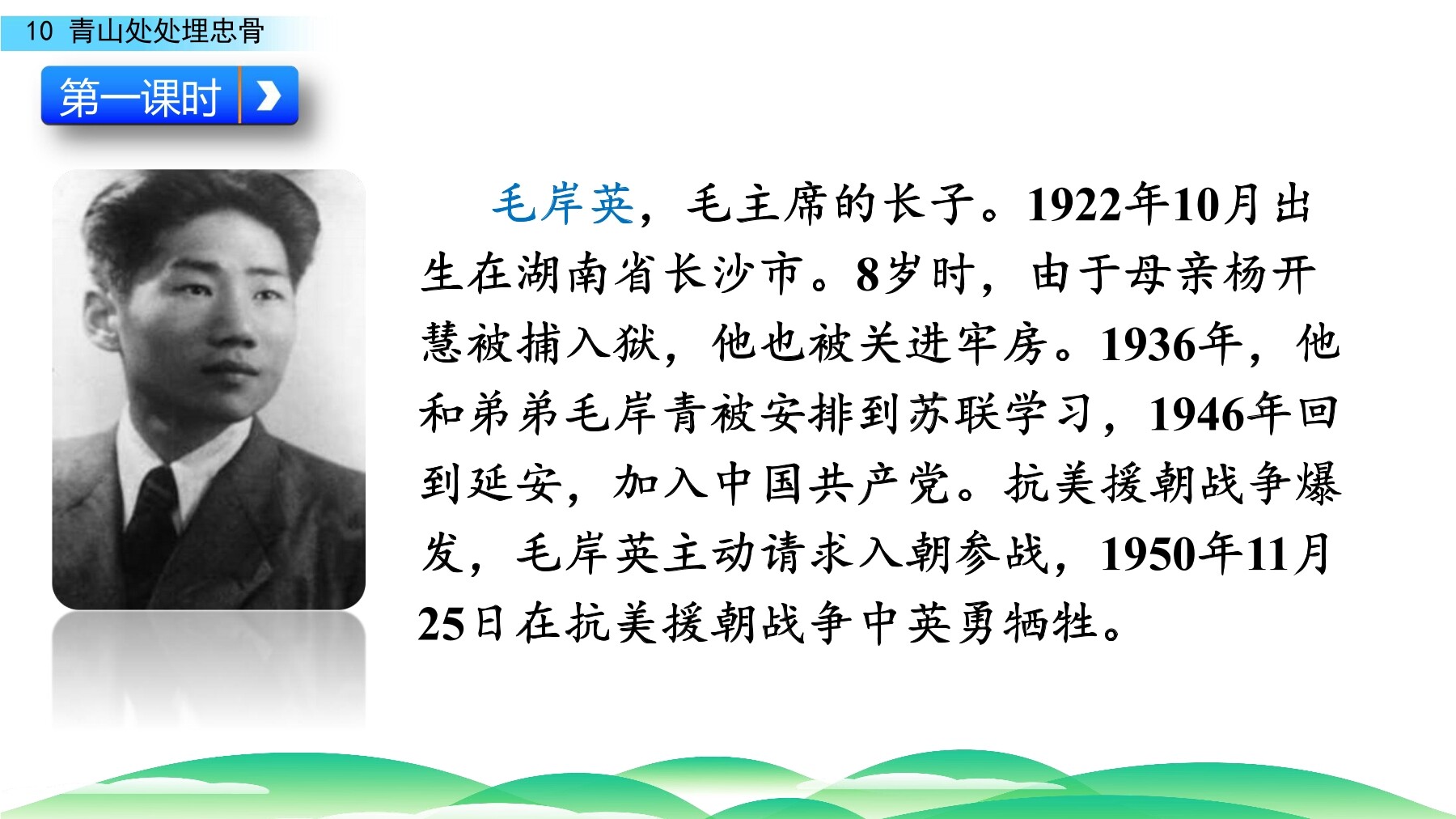 10 青山处处埋忠骨

第一课时

毛岸英，毛主席的长子。1922年10月出生在湖南省长沙市。8岁时，由于母亲杨开慧被捕入狱，他也被关进牢房。1936年，他和弟弟毛岸青被安排到苏联学习，1946年回到延安，加入中国共产党。抗美援朝战争爆发，毛岸英主动请求入朝参战，1950年11月25日在抗美援朝战争中英勇牺牲。